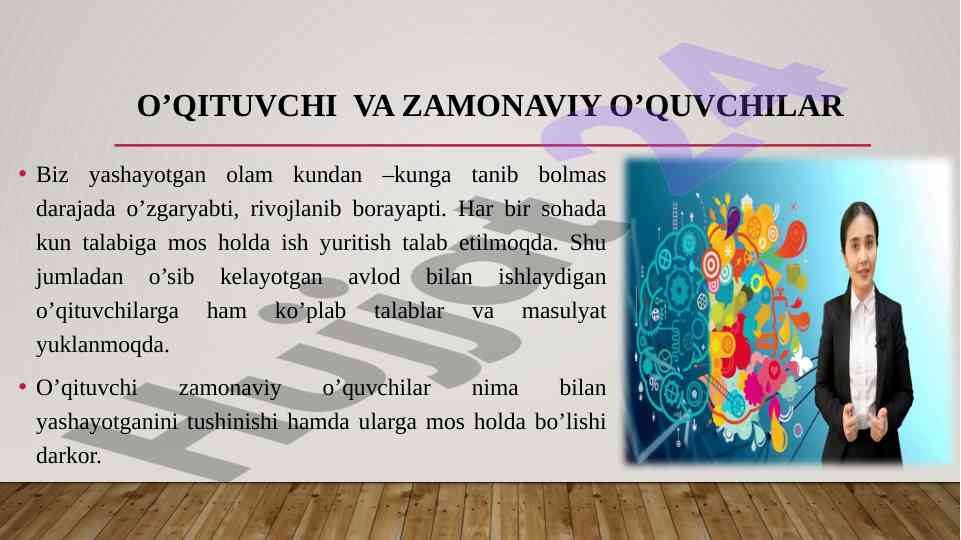 O’QITUVCHI VA ZAMONAVIY O’QUVCHILAR

• Biz yashayotgan olam kundan –kunga tanib bolmas darajada o’zgaryabti, rivojlanib borayapti. Har bir sohada kun talabiga mos holda ish yuritish talab etilmoqda. Shu jumladan o’sib kelayotgan avlod bilan ishlaydigan o’qituvchilarga ham ko’plab talablar va masulyat yuklanmoqda.

• O’qituvchi zamonaviy o’quvchilar nima bilan yashayotganini tushinishi hamda ularga mos holda bo’lishi darkor.

Hujjat 24